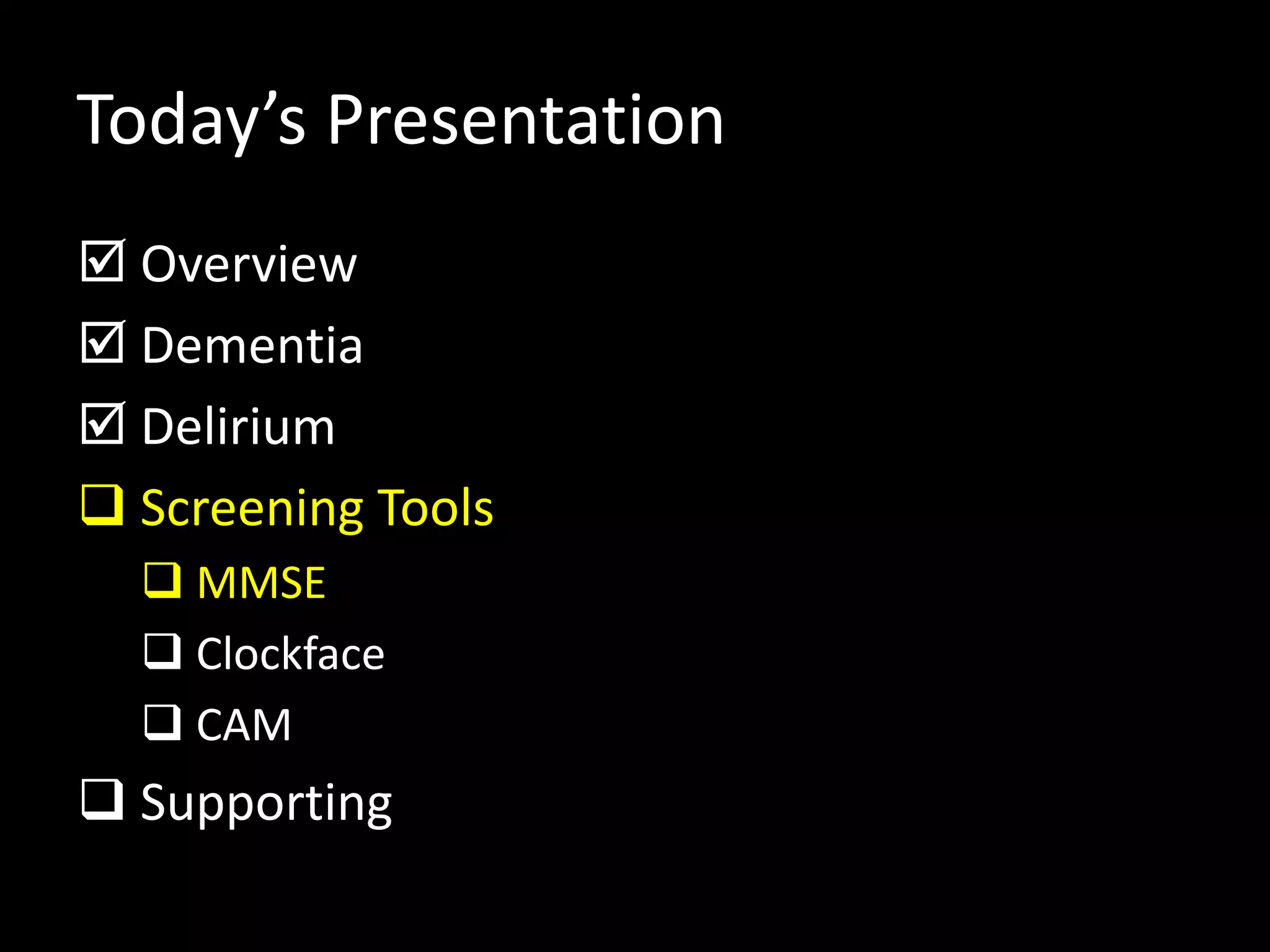 Today’s Presentation

☑ Overview
☑ Dementia
☑ Delirium
❑ Screening Tools
❑ MMSE
❑ Clockface
❑ CAM
❑ Supporting